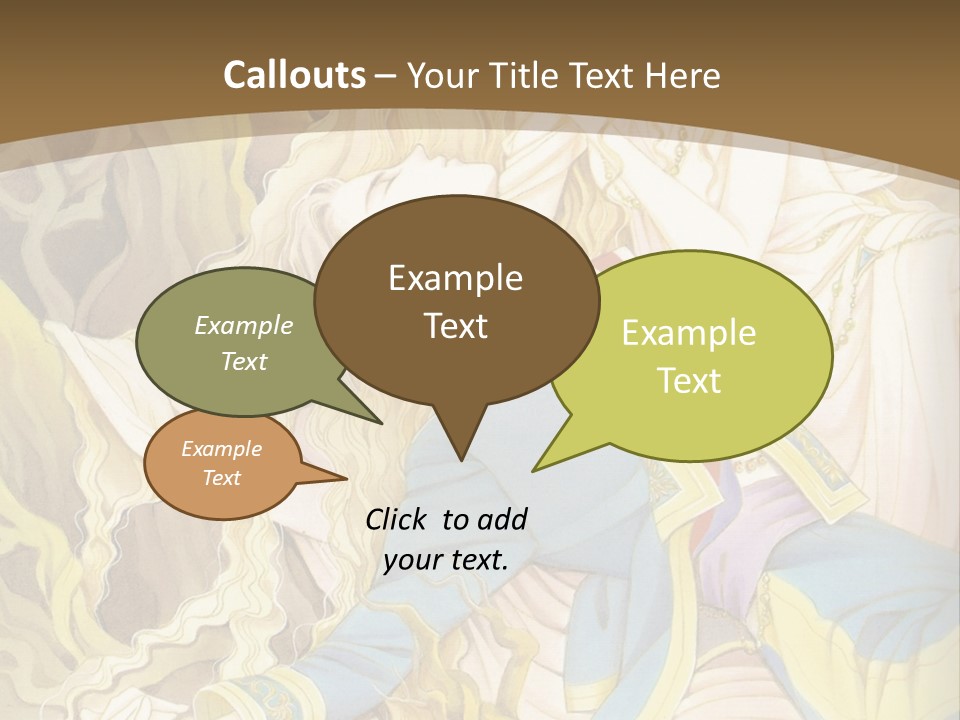 Callouts – Your Title Text Here

Example Text

Example Text

Example Text

Example Text

Click to add your text.